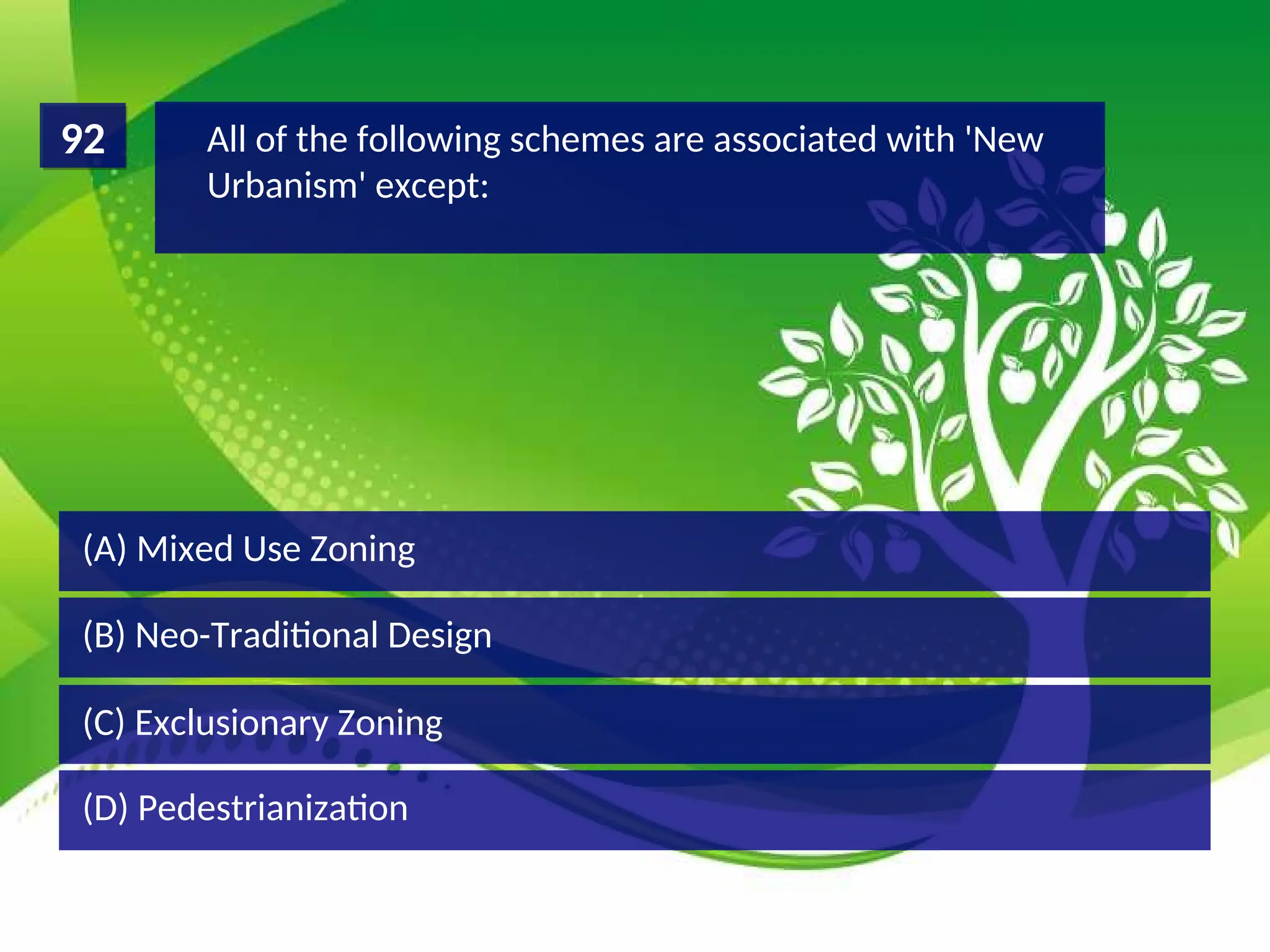 92

All of the following schemes are associated with 'New Urbanism' except:

(A) Mixed Use Zoning

(B) Neo-Traditional Design

(C) Exclusionary Zoning

(D) Pedestrianization